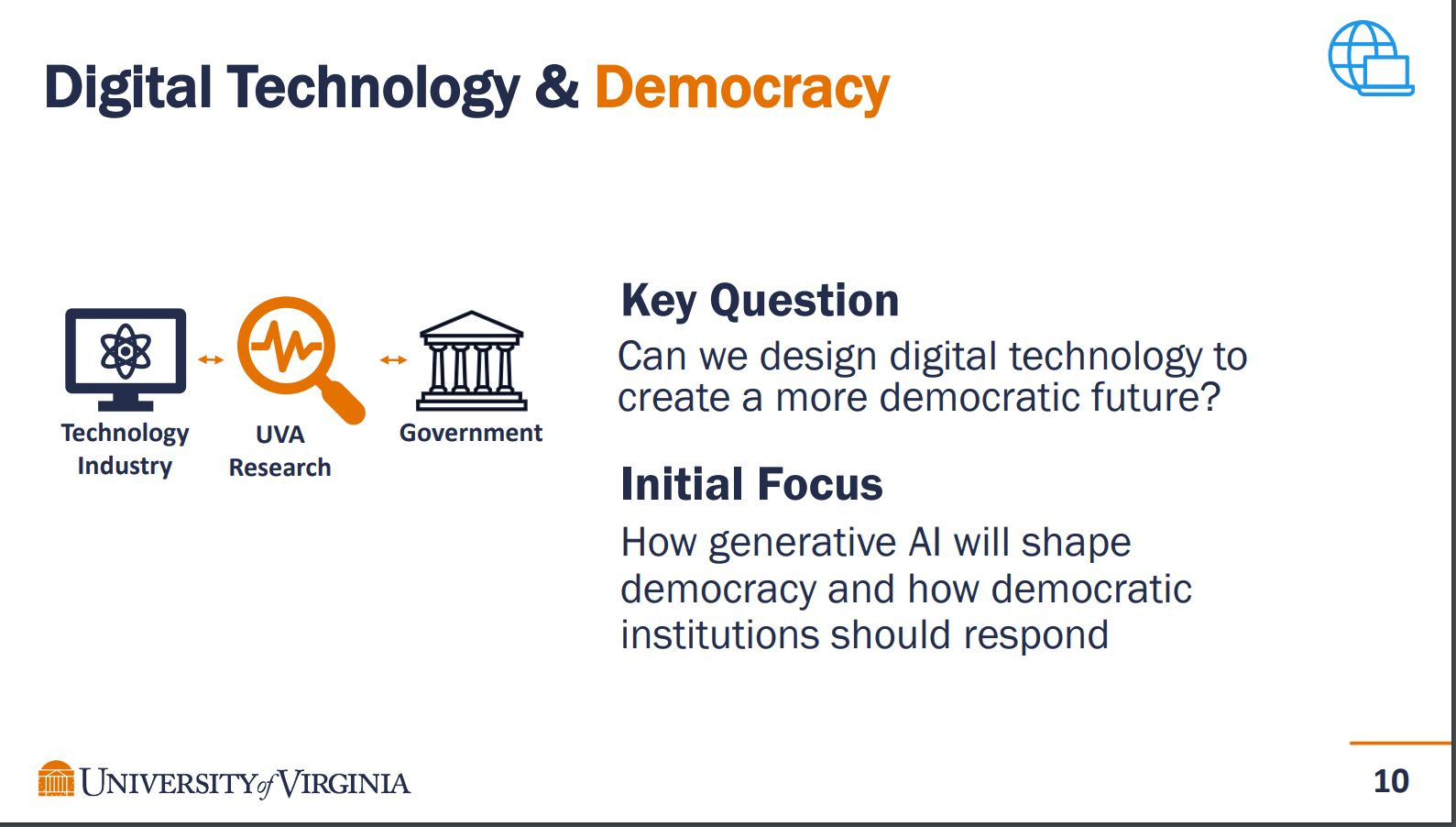 Digital Technology & Democracy

Technology Industry

UVA Research

Government

Key Question

Can we design digital technology to create a more democratic future?

Initial Focus

How generative AI will shape democracy and how democratic institutions should respond

UNIVERSITY of VIRGINIA

10